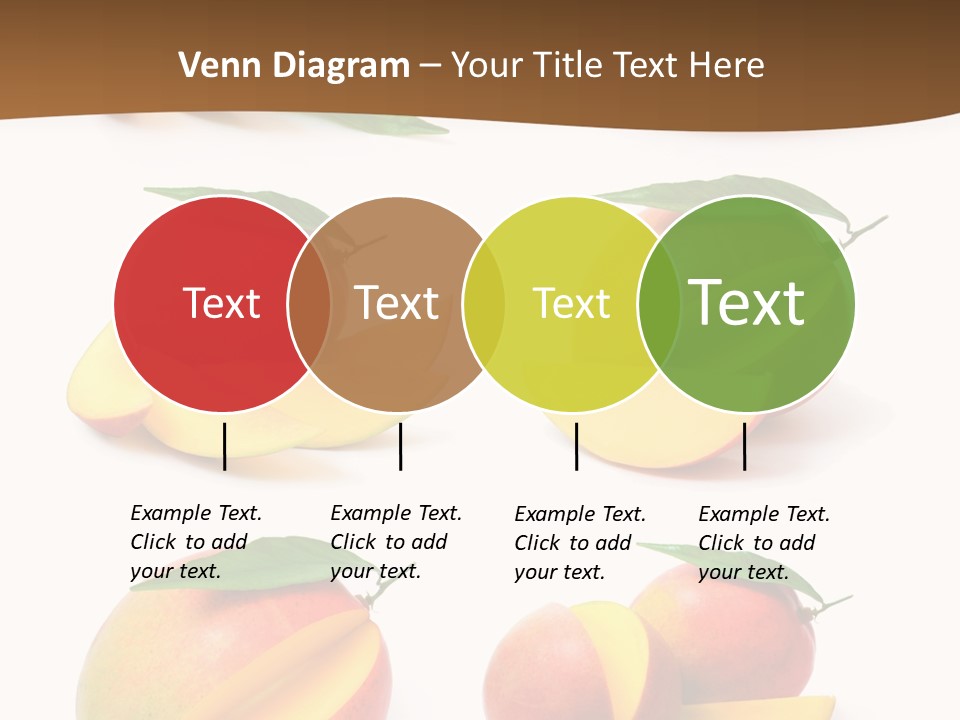 Venn Diagram – Your Title Text Here

Text

Text

Text

Text

Example Text. Click to add your text.

Example Text. Click to add your text.

Example Text. Click to add your text.

Example Text. Click to add your text.